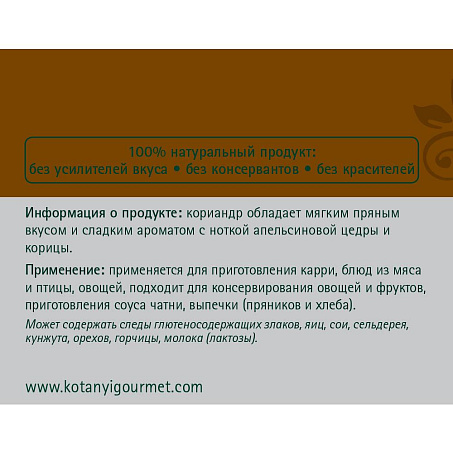 100% натуральный продукт:
без усилителей вкуса • без консервантов • без красителей

Информация о продукте: кориандр обладает мягким пряным вкусом и сладким ароматом с ноткой апельсиновой цедры и корицы.

Применение: применяется для приготовления карри, блюд из мяса и птицы, овощей, подходит для консервирования овощей и фруктов, приготовления соуса чатни, выпечки (пряников и хлеба).

Может содержать следы глютеносодержащих злаков, яиц, сои, сельдерея, кунжута, орехов, горчицы, молока (лактозы).

www.kotanyigourmet.com